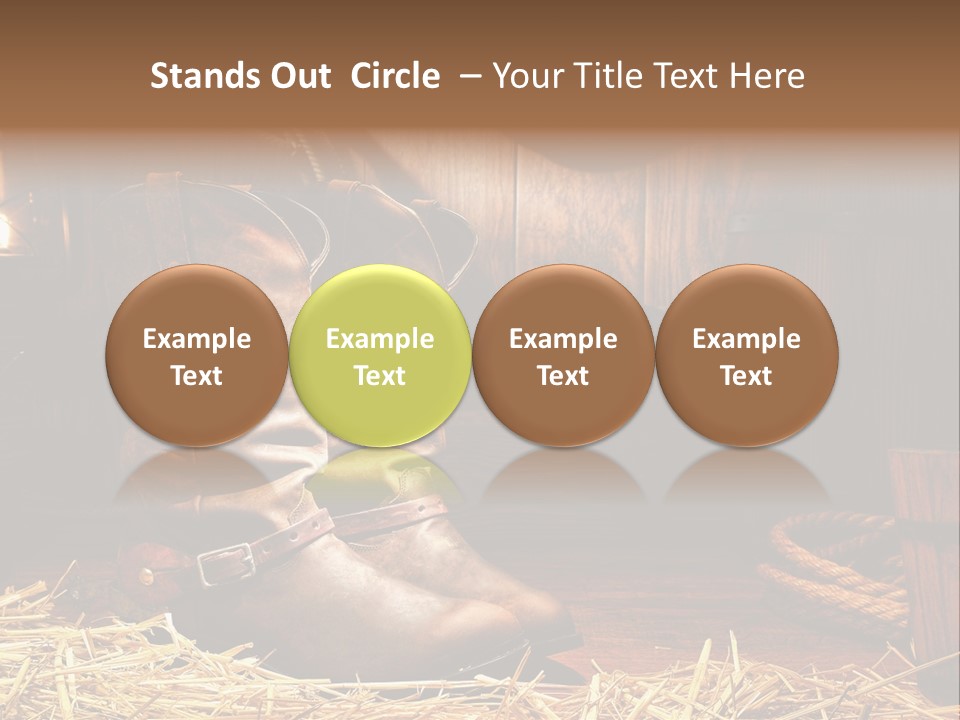 Stands Out Circle – Your Title Text Here

Example Text

Example Text

Example Text

Example Text